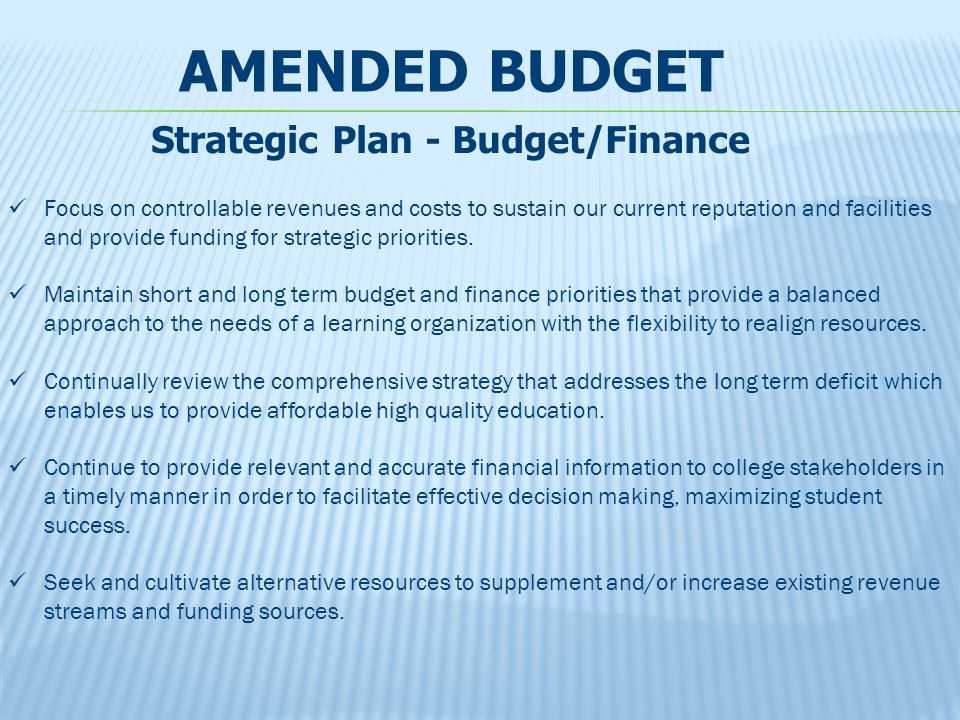 AMENDED BUDGET

Strategic Plan - Budget/Finance

✓ Focus on controllable revenues and costs to sustain our current reputation and facilities and provide funding for strategic priorities.

✓ Maintain short and long term budget and finance priorities that provide a balanced approach to the needs of a learning organization with the flexibility to realign resources.

✓ Continually review the comprehensive strategy that addresses the long term deficit which enables us to provide affordable high quality education.

✓ Continue to provide relevant and accurate financial information to college stakeholders in a timely manner in order to facilitate effective decision making, maximizing student success.

✓ Seek and cultivate alternative resources to supplement and/or increase existing revenue streams and funding sources.